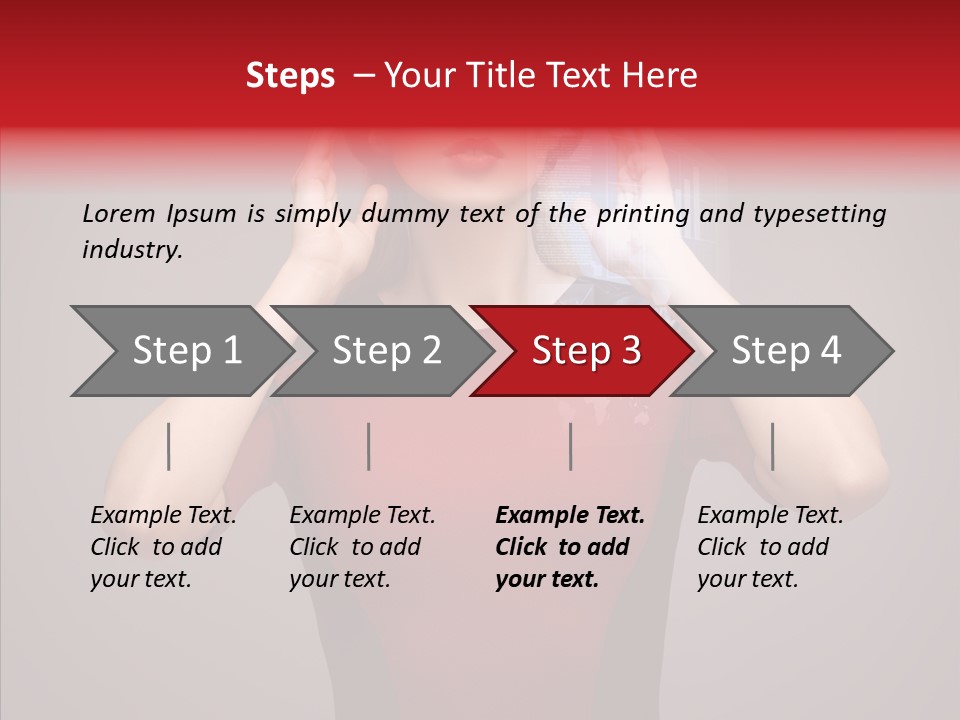 Steps – Your Title Text Here

Lorem Ipsum is simply dummy text of the printing and typesetting industry.

Step 1

Step 2

Step 3

Step 4

Example Text. Click to add your text.

Example Text. Click to add your text.

Example Text. Click to add your text.

Example Text. Click to add your text.